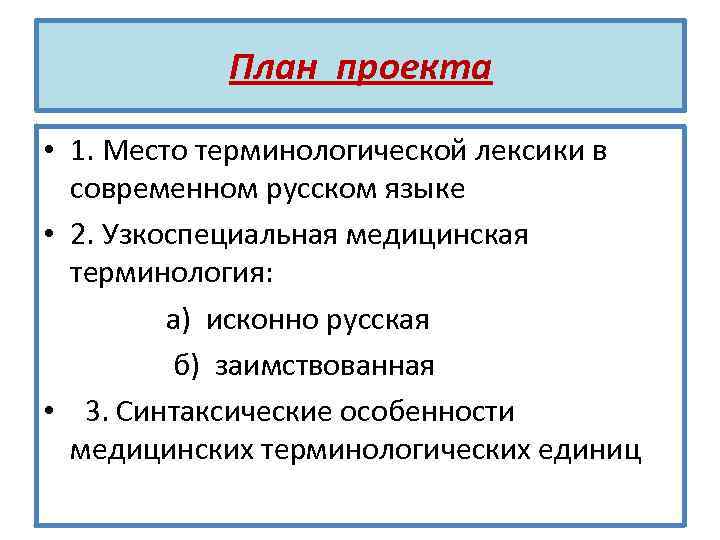 План проекта

• 1. Место терминологической лексики в современном русском языке

• 2. Узкоспециальная медицинская терминология:

а) исконно русская

б) заимствованная

• 3. Синтаксические особенности медицинских терминологических единиц